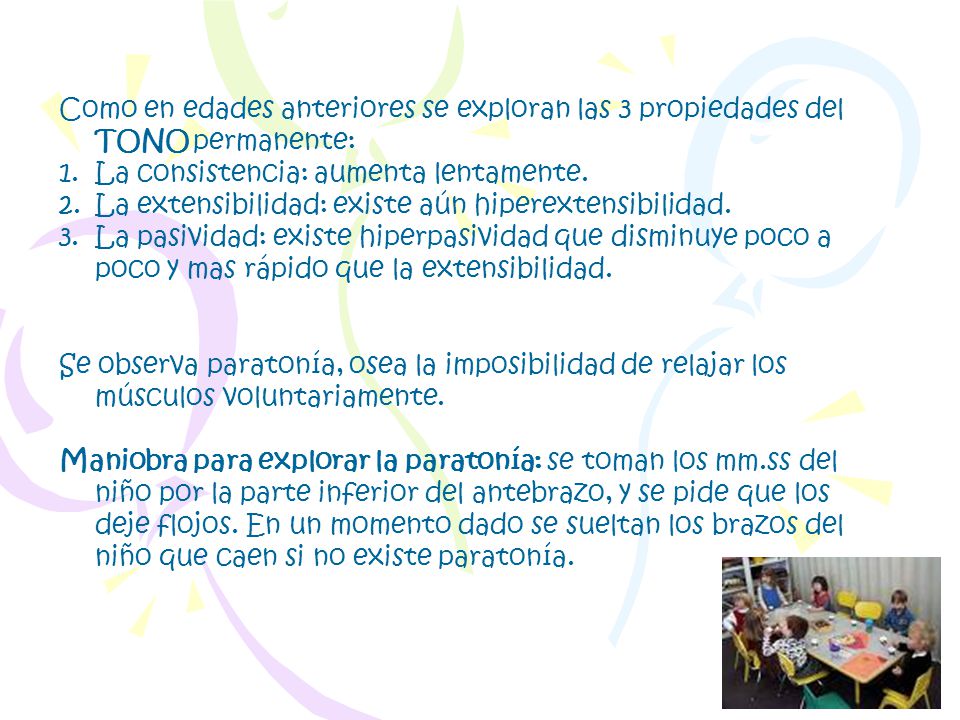 Como en edades anteriores se exploran las 3 propiedades del TONO permanente:
1. La consistencia: aumenta lentamente.
2. La extensibilidad: existe aún hiperextensibilidad.
3. La pasividad: existe hiperpasividad que disminuye poco a poco y mas rápido que la extensibilidad.

Se observa paratonía, osea la imposibilidad de relajar los músculos voluntariamente.

Maniobra para explorar la paratonía: se toman los mm.ss del niño por la parte inferior del antebrazo, y se pide que los deje flojos. En un momento dado se sueltan los brazos del niño que caen si no existe paratonía.